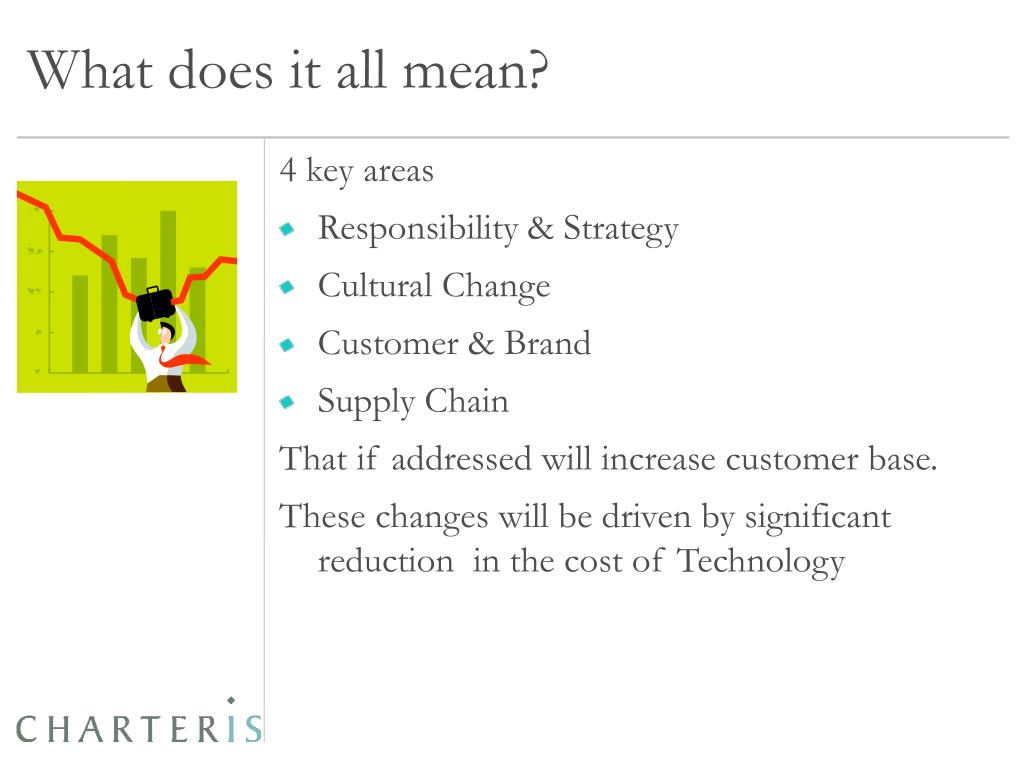 What does it all mean?

4 key areas

- Responsibility & Strategy
- Cultural Change
- Customer & Brand
- Supply Chain

That if addressed will increase customer base.

These changes will be driven by significant reduction in the cost of Technology

CHARTERIS